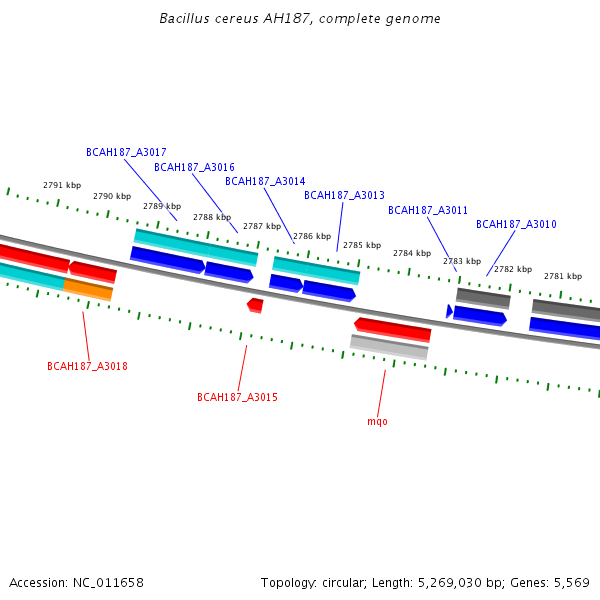 Bacillus cereus AH187, complete genome

BCAH187_A3017
BCAH187_A3016
BCAH187_A3014
BCAH187_A3013
BCAH187_A3011
BCAH187_A3010

2791 kbp
2790 kbp
2789 kbp
2788 kbp
2787 kbp
2786 kbp
2785 kbp
2784 kbp
2783 kbp
2782 kbp
2781 kbp

BCAH187_A3018
BCAH187_A3015
mqo

Accession: NC_011658

Topology: circular; Length: 5,269,030 bp; Genes: 5,569